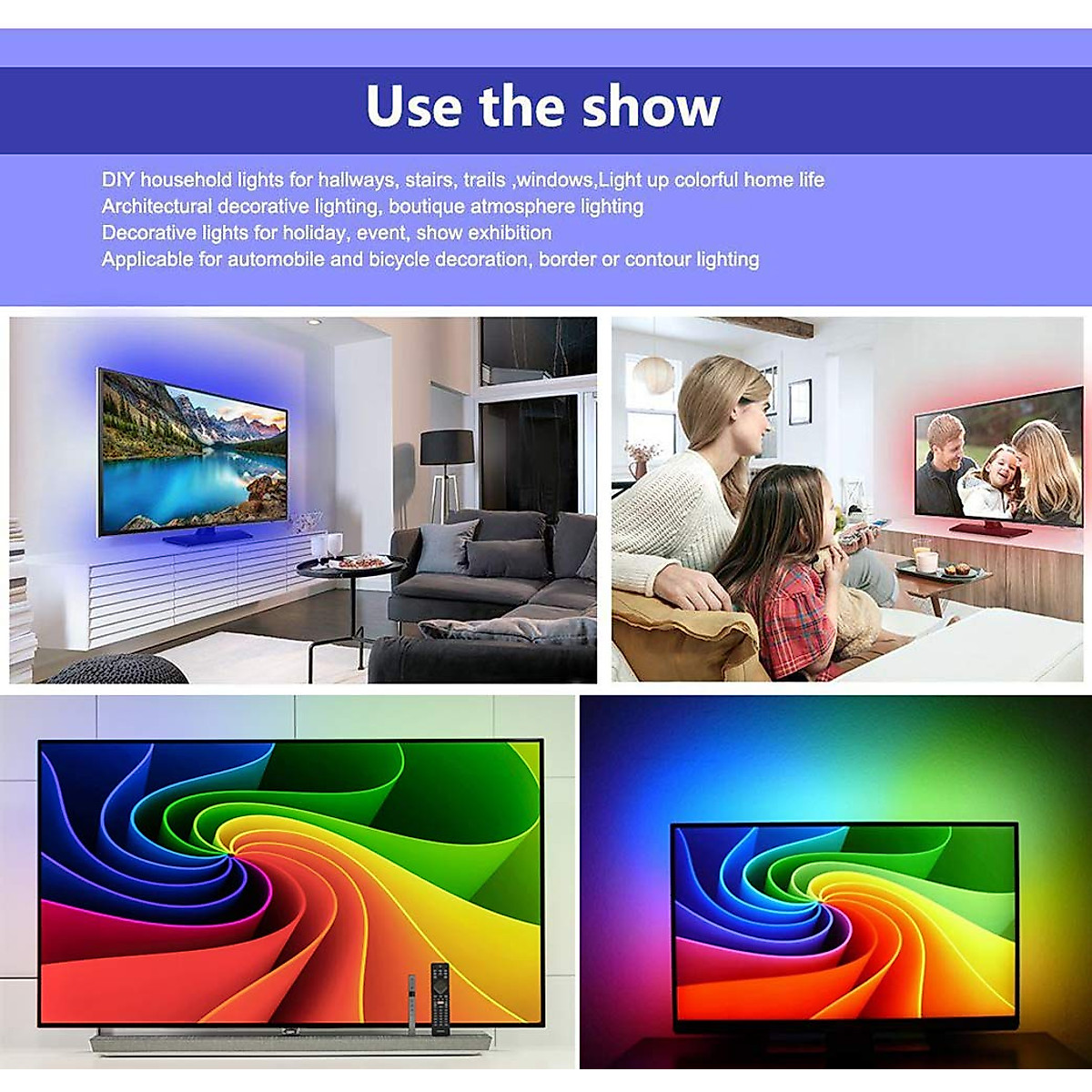 Use the show

DIY household lights for hallways, stairs, trails ,windows,Light up colorful home life
Architectural decorative lighting, boutique atmosphere lighting
Decorative lights for holiday, event, show exhibition
Applicable for automobile and bicycle decoration, border or contour lighting